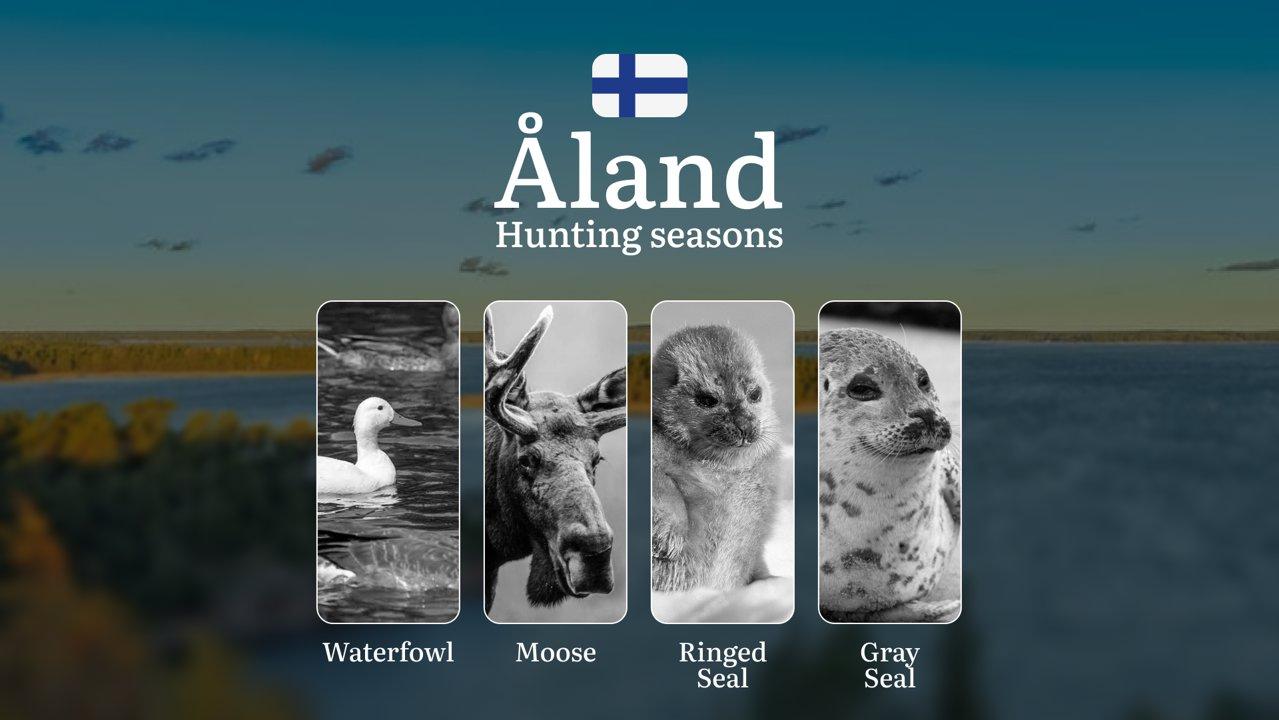 Åland
Hunting seasons

Waterfowl

Moose

Ringed Seal

Gray Seal